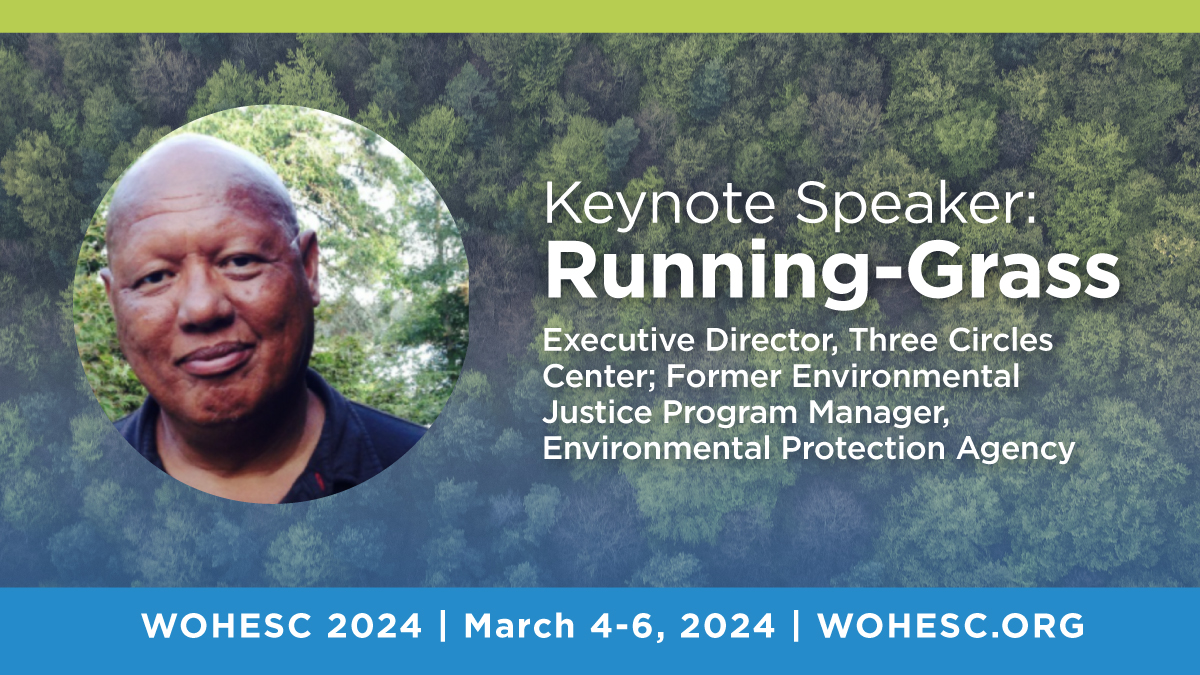 Keynote Speaker:
Running-Grass

Executive Director, Three Circles Center; Former Environmental Justice Program Manager, Environmental Protection Agency

WOHESC 2024 | March 4-6, 2024 | WOHESC.ORG